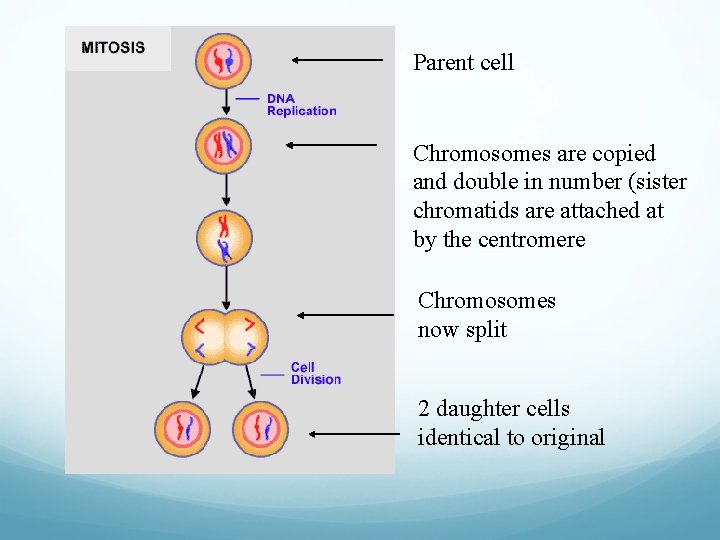 MITOSIS

DNA Replication

Cell Division

Parent cell

Chromosomes are copied and double in number (sister chromatids are attached at by the centromere

Chromosomes now split

2 daughter cells identical to original